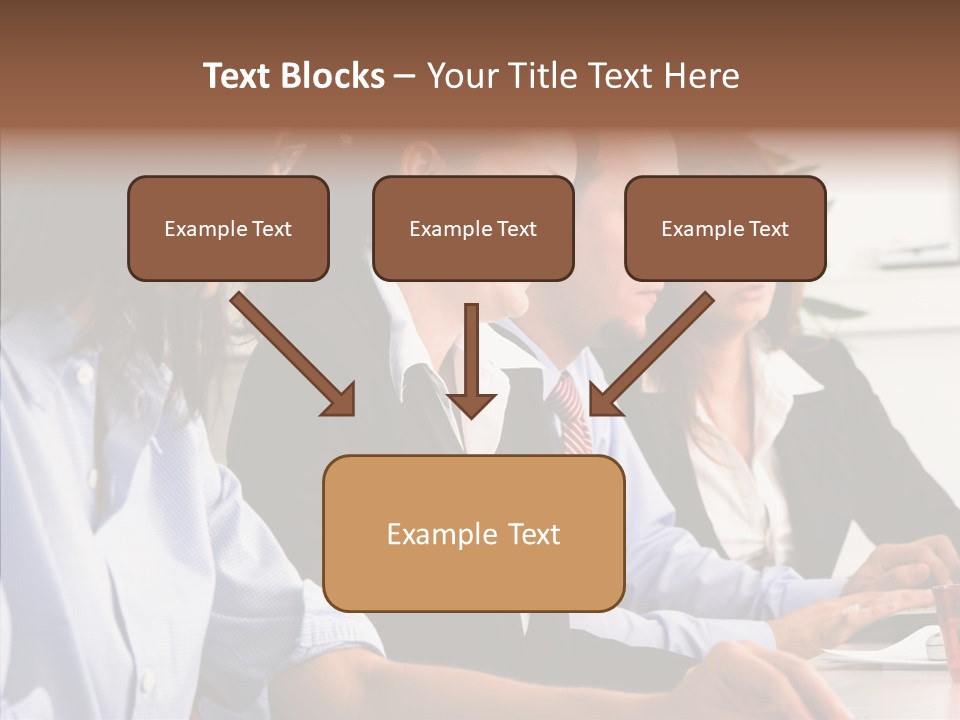 Text Blocks – Your Title Text Here

Example Text

Example Text

Example Text

Example Text